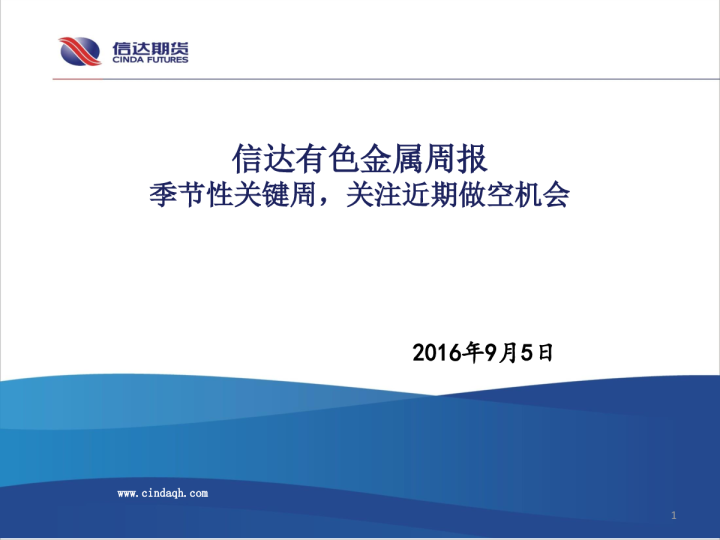 信达期货
CINDA FUTURES

信达有色金属周报
季节性关键周，关注近期做空机会

2016年9月5日

www.cindaqh.com

1